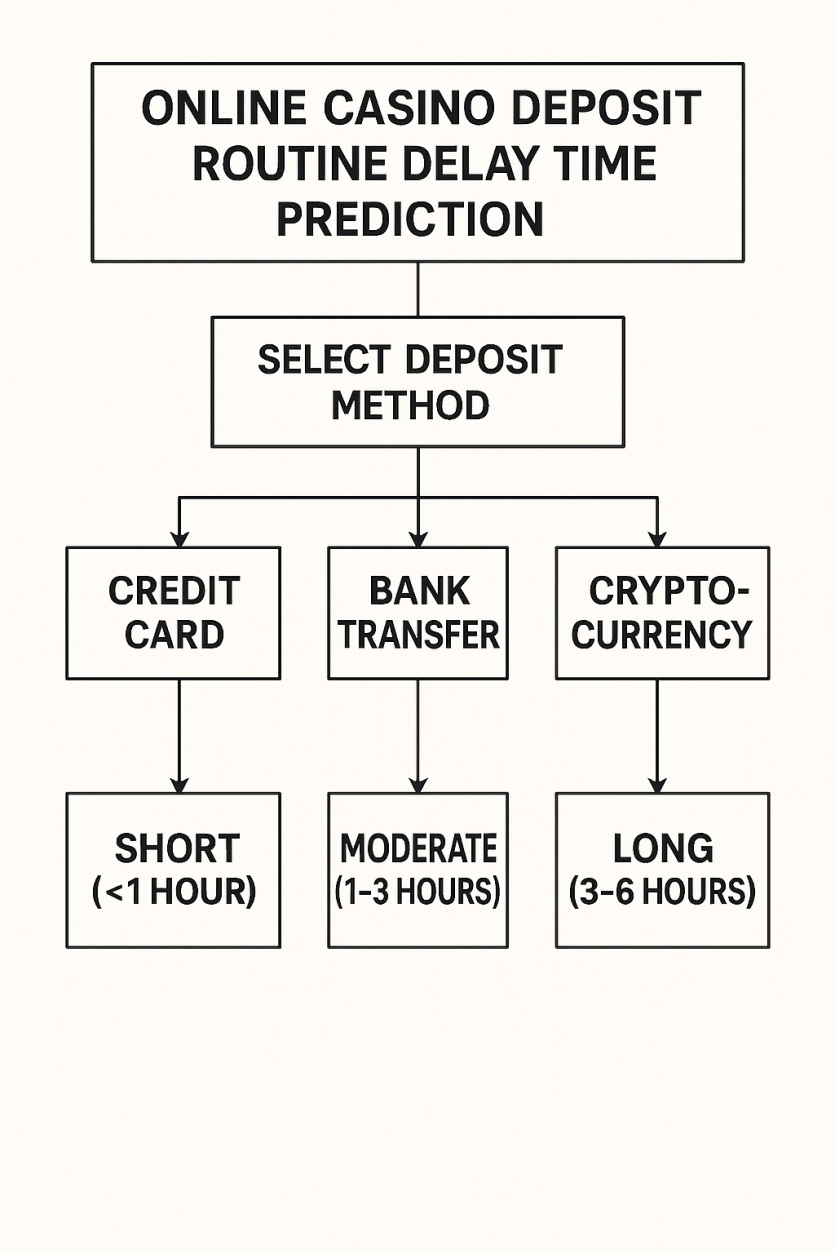 ONLINE CASINO DEPOSIT ROUTINE DELAY TIME PREDICTION

SELECT DEPOSIT METHOD

CREDIT CARD

BANK TRANSFER

CRYPTO-CURRENCY

SHORT (<1 HOUR)

MODERATE (1–3 HOURS)

LONG (3–6 HOURS)